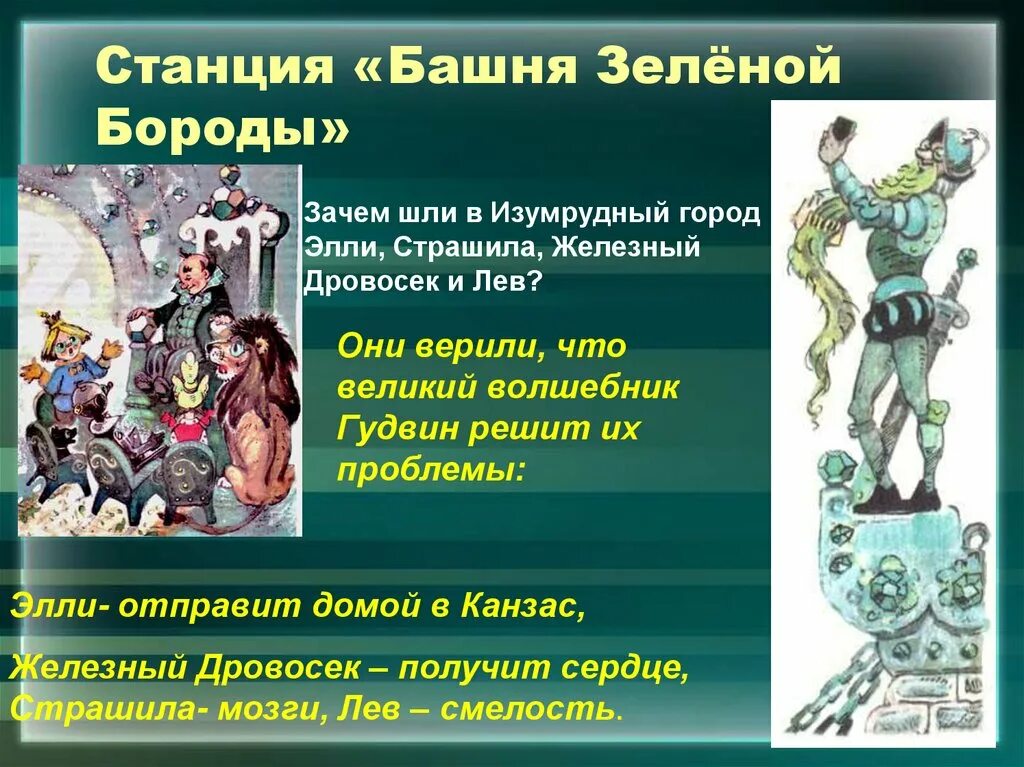 Станция «Башня Зелёной Бороды»

Зачем шли в Изумрудный город Элли, Страшила, Железный Дровосек и Лев?

Они верили, что великий волшебник Гудвин решит их проблемы:

Элли- отправит домой в Канзас,

Железный Дровосек – получит сердце, Страшила- мозги, Лев – смелость.